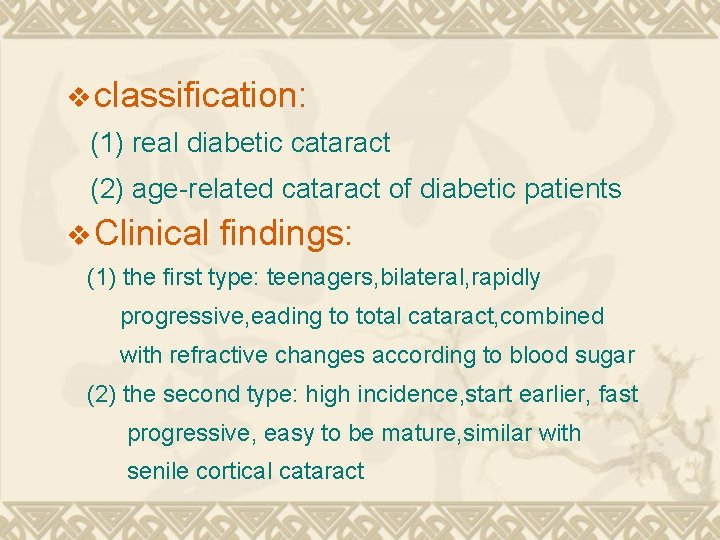 ❖ classification:

(1) real diabetic cataract

(2) age-related cataract of diabetic patients

❖ Clinical findings:

(1) the first type: teenagers,bilateral,rapidly progressive,eading to total cataract,combined with refractive changes according to blood sugar

(2) the second type: high incidence,start earlier, fast progressive, easy to be mature,similar with senile cortical cataract